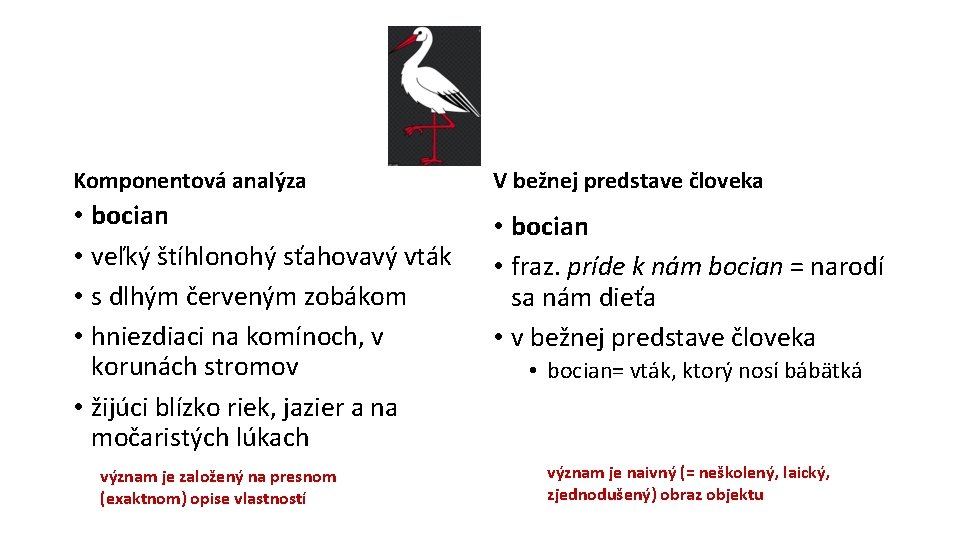 Komponentová analýza

• bocian
• veľký štíhlonohý sťahovavý vták
• s dlhým červeným zobákom
• hniezdiaci na komínoch, v korunách stromov
• žijúci blízko riek, jazier a na močaristých lúkach

význam je založený na presnom (exaktnom) opise vlastností

V bežnej predstave človeka

• bocian
• fraz. príde k nám bocian = narodí sa nám dieťa
• v bežnej predstave človeka
  • bocian= vták, ktorý nosí bábätká

význam je naivný (= neškolený, laický, zjednodušený) obraz objektu